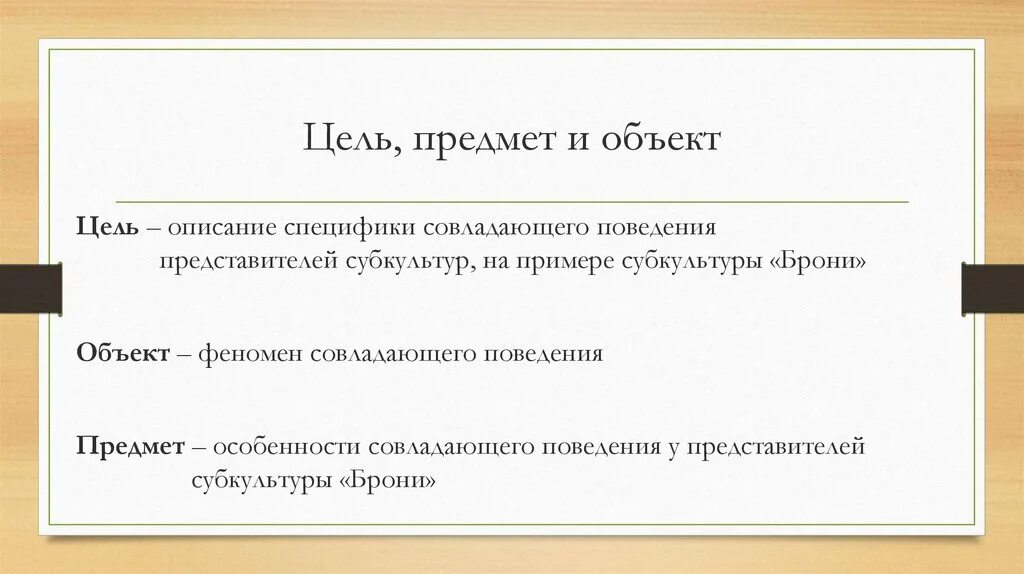 Цель, предмет и объект

Цель – описание специфики совладающего поведения представителей субкультур, на примере субкультуры «Брони»

Объект – феномен совладающего поведения

Предмет – особенности совладающего поведения у представителей субкультуры «Брони»